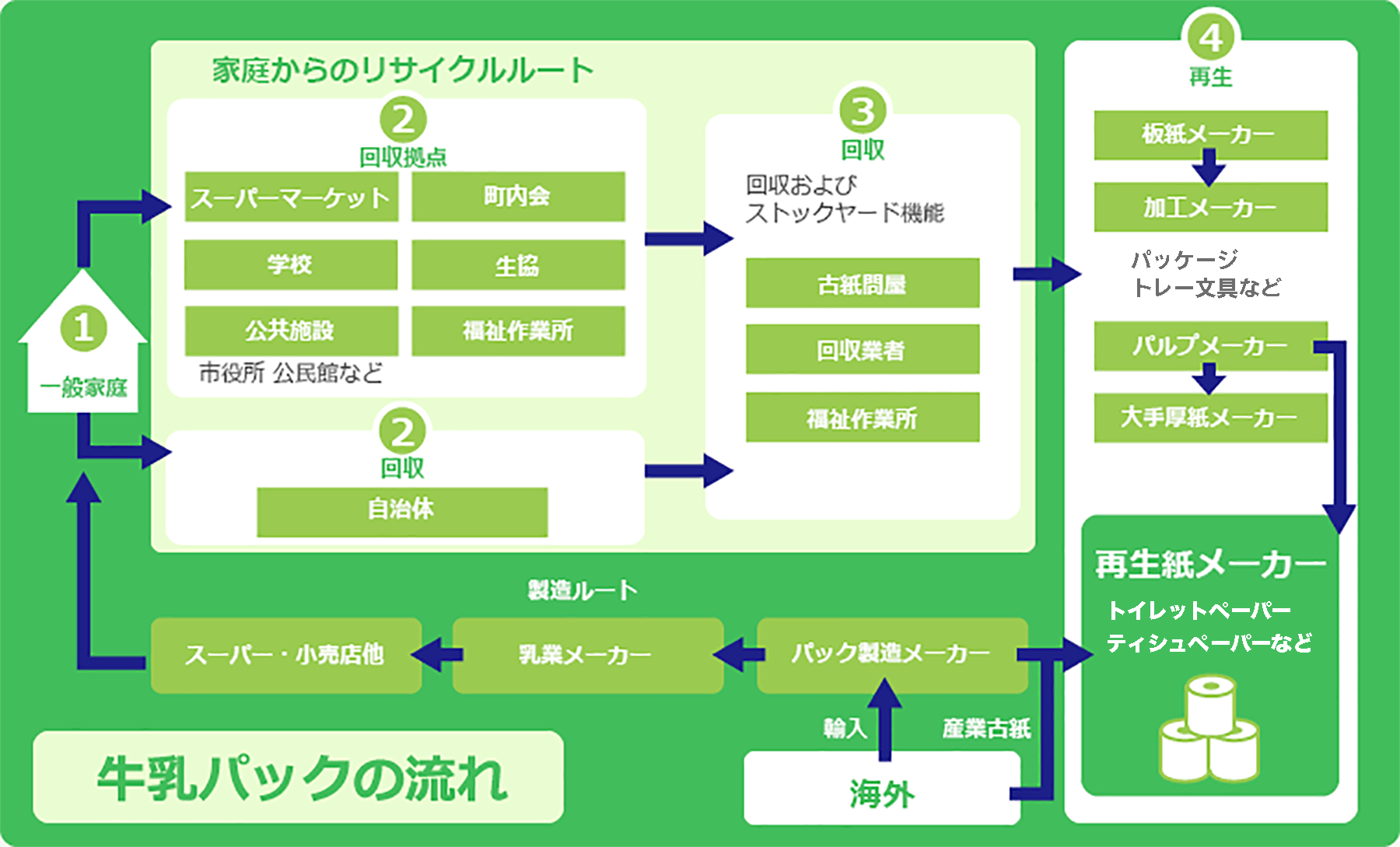 家庭からのリサイクルルート

1
一般家庭

2
回収拠点
スーパーマーケット
町内会
学校
生協
公共施設
福祉作業所
市役所 公民館など

2
回収
自治体

3
回収
回収および
ストックヤード機能
古紙問屋
回収業者
福祉作業所

4
再生
板紙メーカー
加工メーカー
パッケージ
トレー文具など
パルプメーカー
大手厚紙メーカー

再生紙メーカー
トイレットペーパー
ティシュペーパーなど

製造ルート
スーパー・小売店他
乳業メーカー
パック製造メーカー
輸入
産業古紙
海外

牛乳パックの流れ